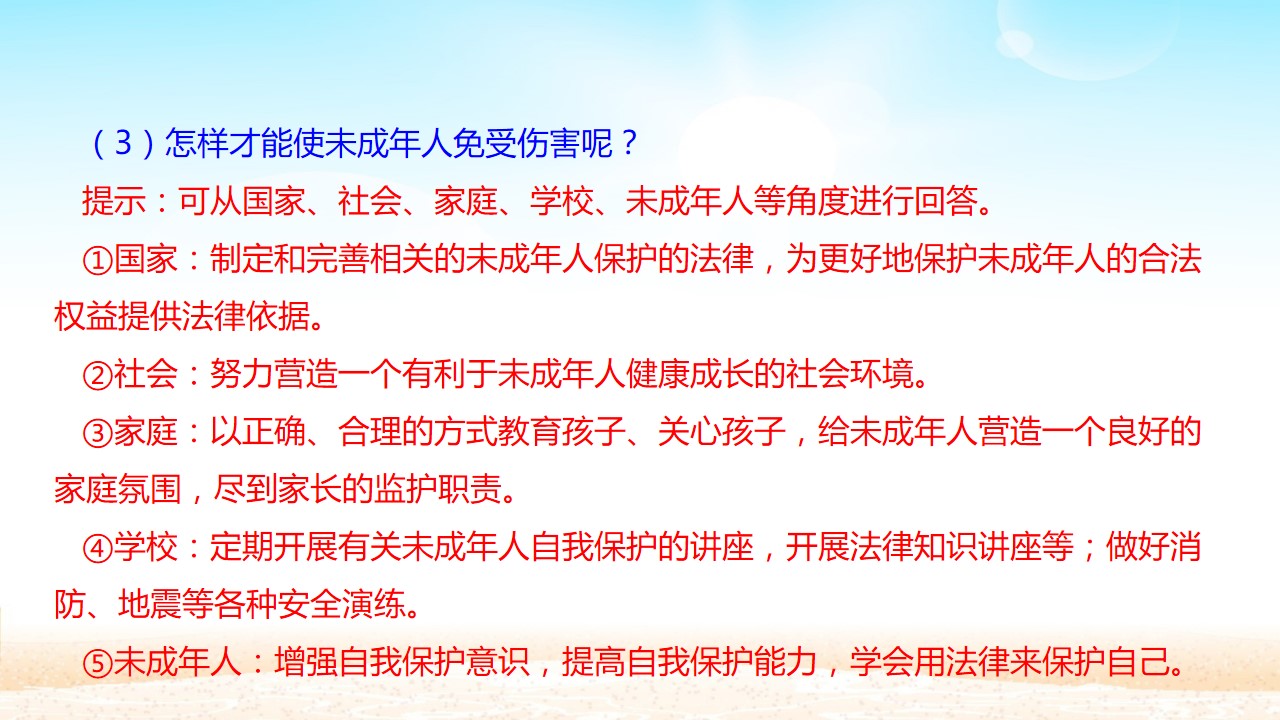 （3）怎样才能使未成年人免受伤害呢？

提示：可从国家、社会、家庭、学校、未成年人等角度进行回答。

①国家：制定和完善相关的未成年人保护的法律，为更好地保护未成年人的合法权益提供法律依据。

②社会：努力营造一个有利于未成年人健康成长的社会环境。

③家庭：以正确、合理的方式教育孩子、关心孩子，给未成年人营造一个良好的家庭氛围，尽到家长的监护职责。

④学校：定期开展有关未成年人自我保护的讲座，开展法律知识讲座等；做好消防、地震等各种安全演练。

⑤未成年人：增强自我保护意识，提高自我保护能力，学会用法律来保护自己。